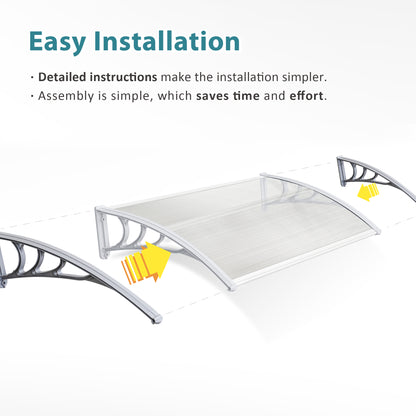 Easy Installation

· Detailed instructions make the installation simpler.
· Assembly is simple, which saves time and effort.